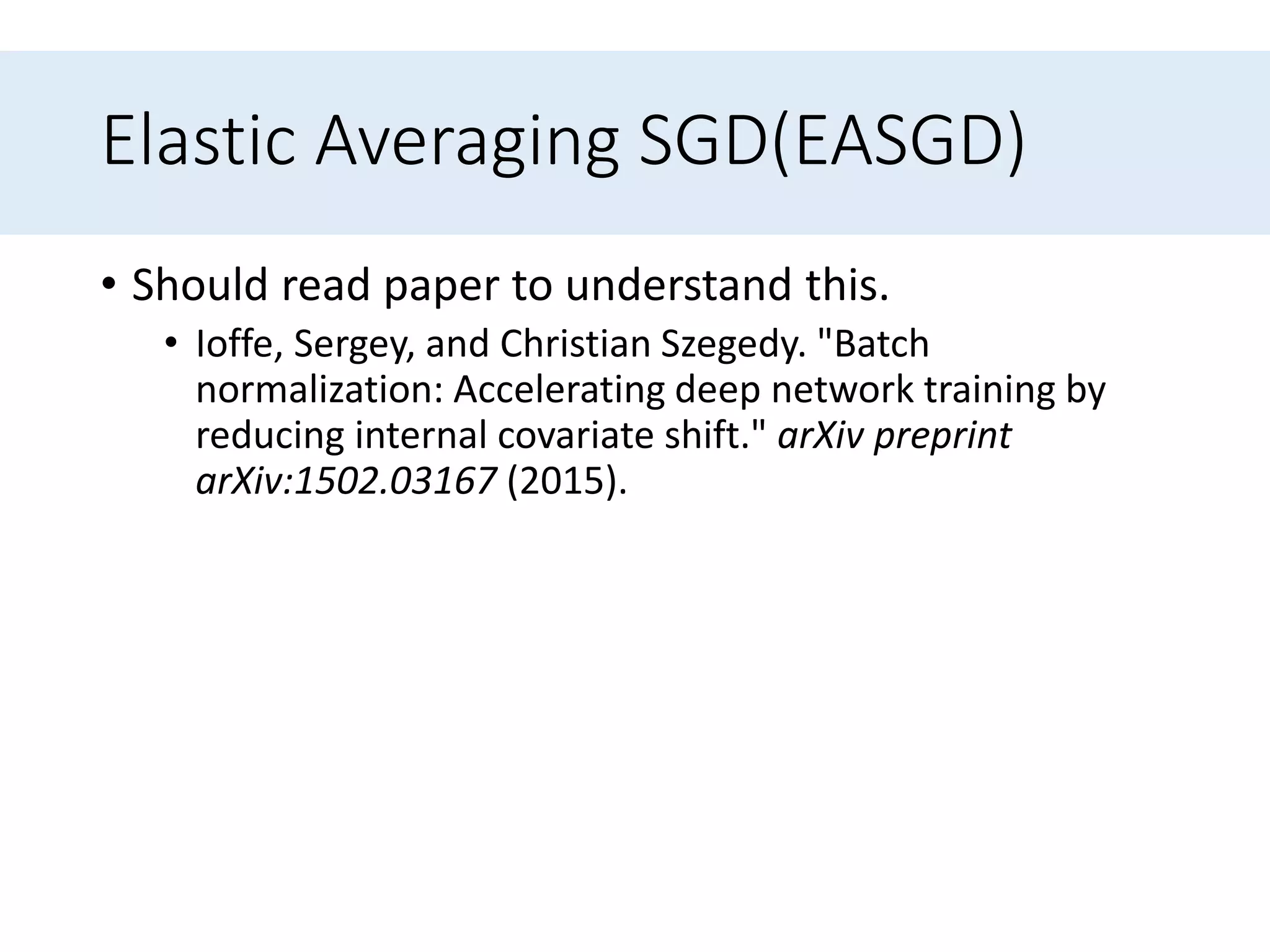 Elastic Averaging SGD(EASGD)

• Should read paper to understand this.
  • Ioffe, Sergey, and Christian Szegedy. "Batch normalization: Accelerating deep network training by reducing internal covariate shift." arXiv preprint arXiv:1502.03167 (2015).